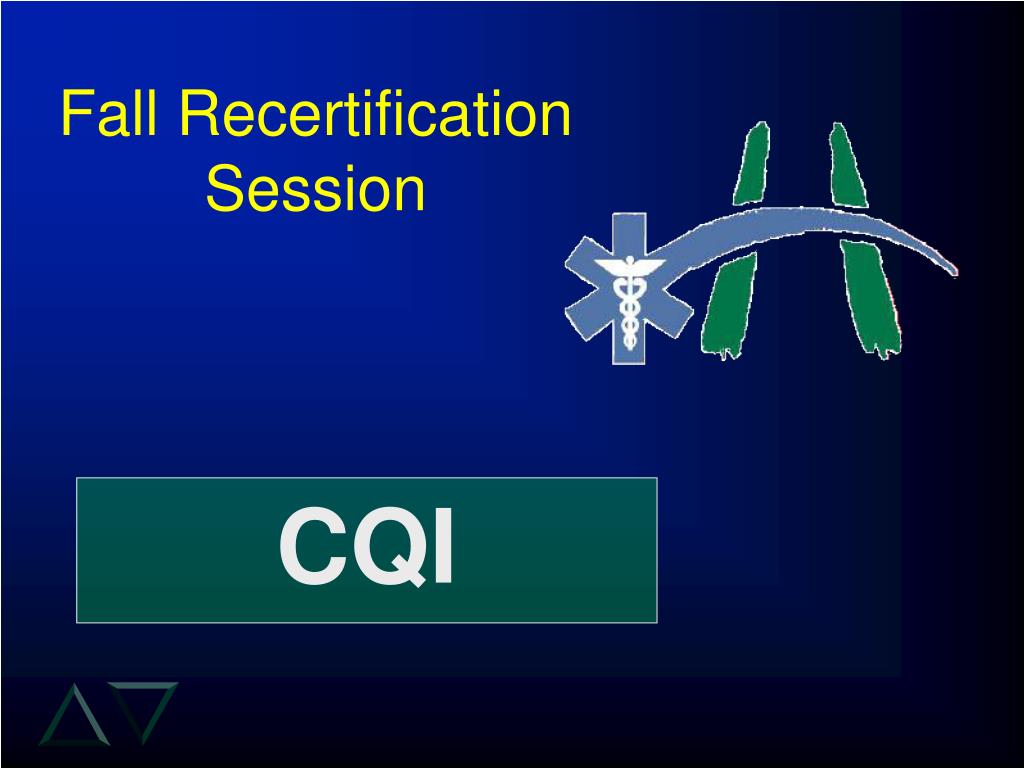 Fall Recertification Session

CQI